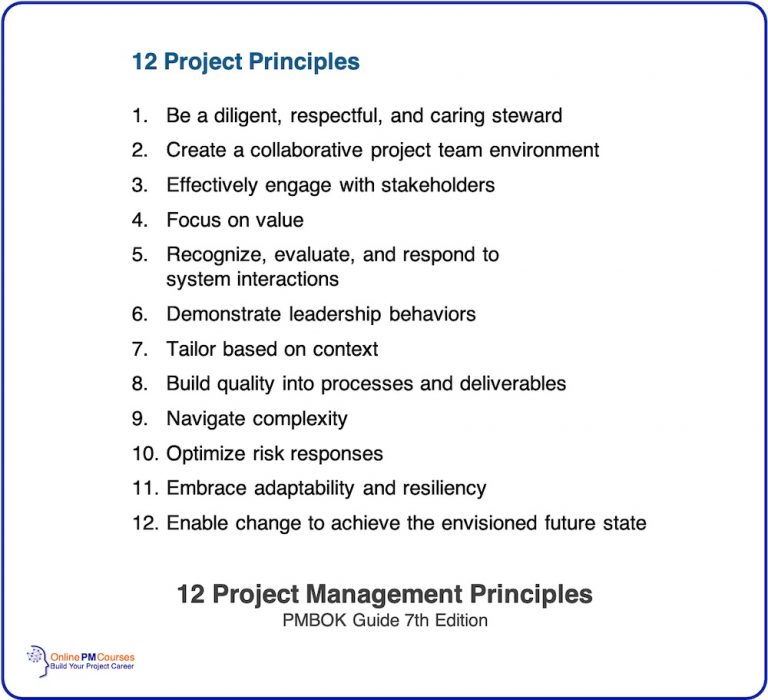 12 Project Principles

1. Be a diligent, respectful, and caring steward
2. Create a collaborative project team environment
3. Effectively engage with stakeholders
4. Focus on value
5. Recognize, evaluate, and respond to system interactions
6. Demonstrate leadership behaviors
7. Tailor based on context
8. Build quality into processes and deliverables
9. Navigate complexity
10. Optimize risk responses
11. Embrace adaptability and resiliency
12. Enable change to achieve the envisioned future state

12 Project Management Principles
PMBOK Guide 7th Edition

Online PM Courses
Build Your Project Career